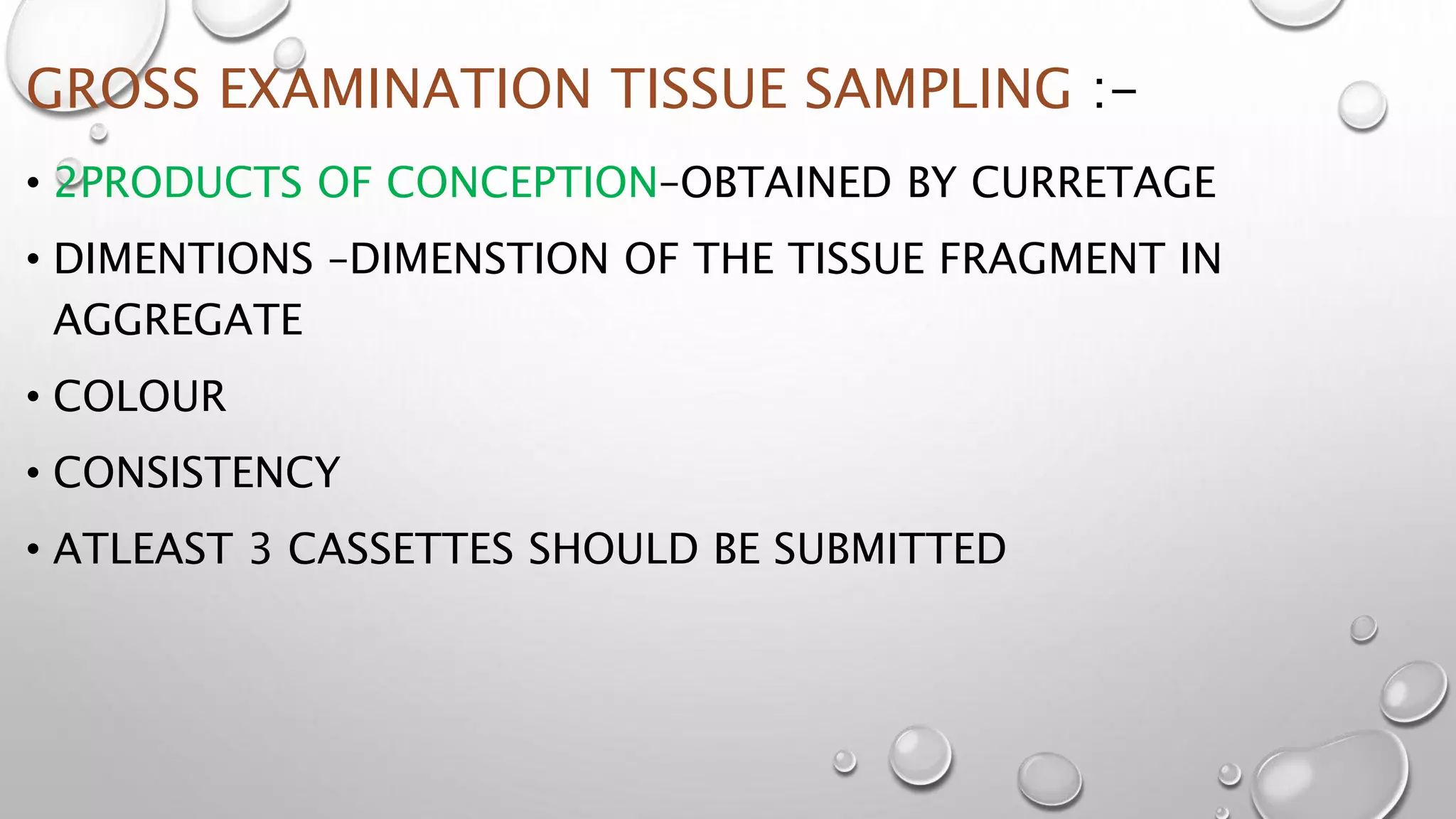 GROSS EXAMINATION TISSUE SAMPLING :-

• 2PRODUCTS OF CONCEPTION-OBTAINED BY CURRETAGE

• DIMENTIONS -DIMENSTION OF THE TISSUE FRAGMENT IN AGGREGATE

• COLOUR

• CONSISTENCY

• ATLEAST 3 CASSETTES SHOULD BE SUBMITTED